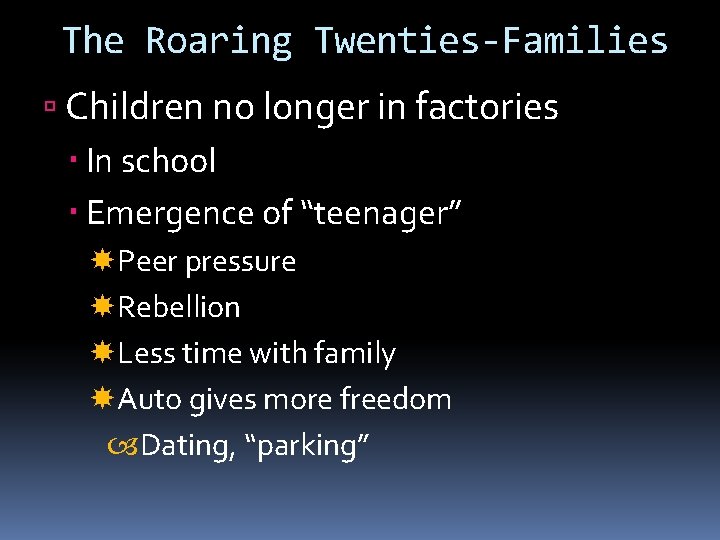 The Roaring Twenties-Families

Children no longer in factories

In school

Emergence of “teenager”

Peer pressure

Rebellion

Less time with family

Auto gives more freedom

Dating, “parking”